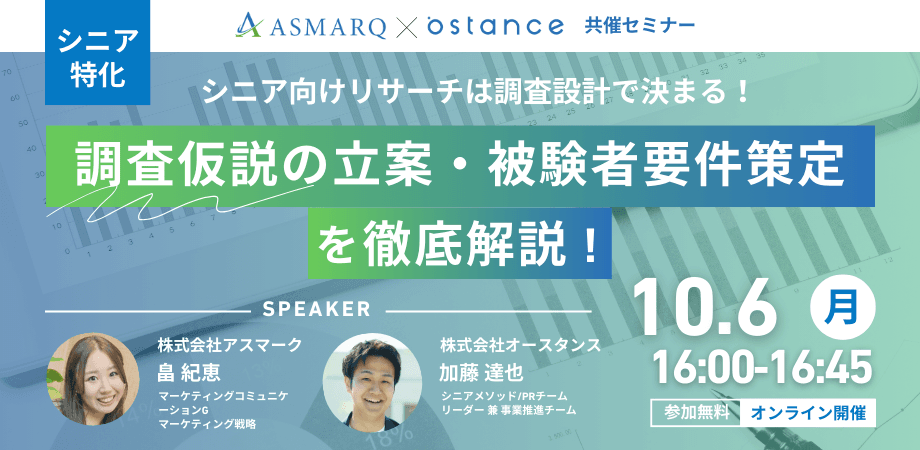 シニア特化

ASMARQ × ostance 共催セミナー

シニア向けリサーチは調査設計で決まる！

調査仮説の立案・被験者要件策定を徹底解説！

SPEAKER

株式会社アスマーク
畠 紀恵
マーケティングコミュニケーションG
マーケティング戦略

株式会社オースタンス
加藤 達也
シニアメソッド/PRチーム
リーダー 兼 事業推進チーム

10.6 月
16:00-16:45
参加無料 オンライン開催